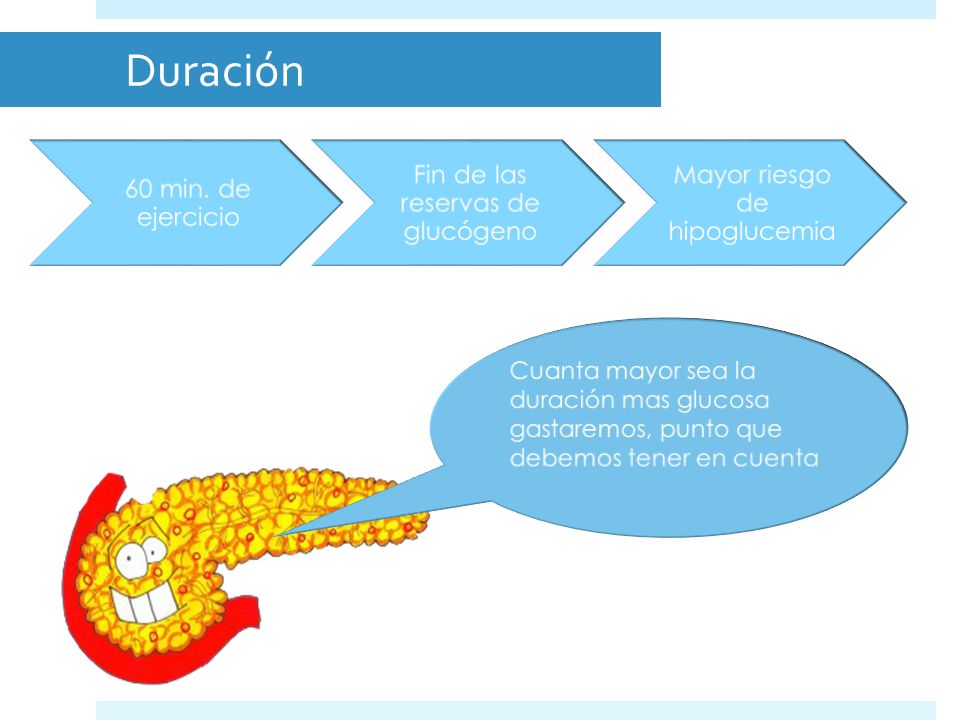 Duración

60 min. de ejercicio

Fin de las reservas de glucógeno

Mayor riesgo de hipoglucemia

Cuanta mayor sea la duración mas glucosa gastaremos, punto que debemos tener en cuenta